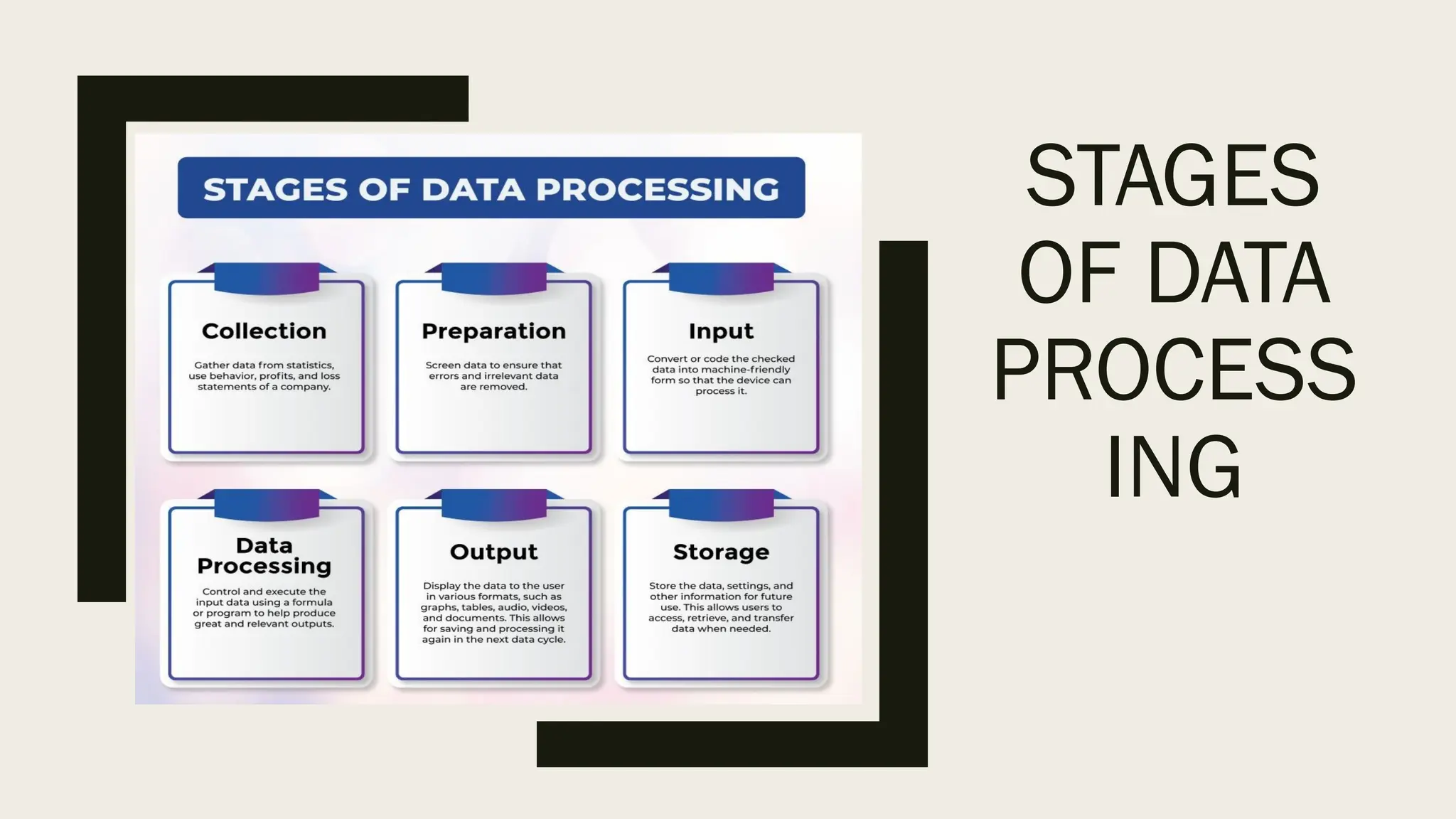 STAGES OF DATA PROCESSING

Collection

Gather data from statistics, use behavior, profits, and loss statements of a company.

Preparation

Screen data to ensure that errors and irrelevant data are removed.

Input

Convert or code the checked data into machine-friendly form so that the device can process it.

Data Processing

Control and execute the input data using a formula or program to help produce great and relevant outputs.

Output

Display the data to the user in various formats, such as graphs, tables, audio, videos, and documents. This allows for saving and processing it again in the next data cycle.

Storage

Store the data, settings, and other information for future use. This allows users to access, retrieve, and transfer data when needed.

STAGES OF DATA PROCESS ING